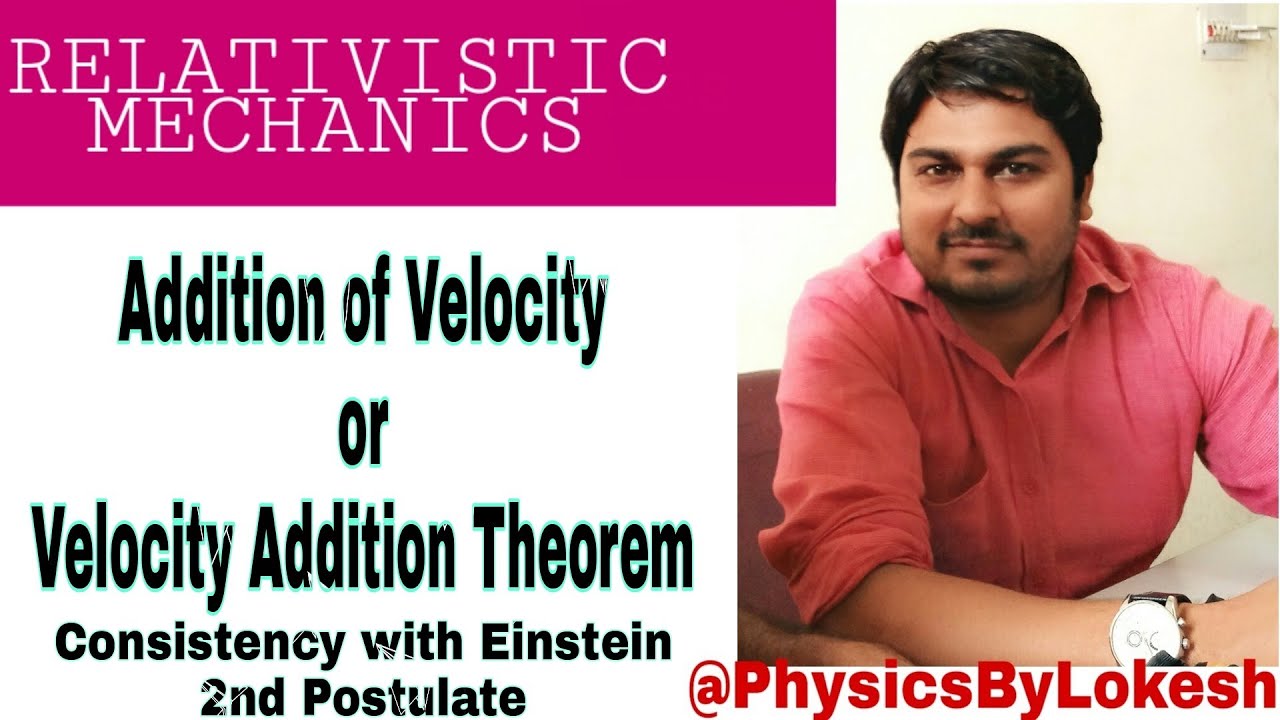 RELATIVISTIC MECHANICS

Addition of Velocity
or
Velocity Addition Theorem

Consistency with Einstein 2nd Postulate

@PhysicsByLokesh